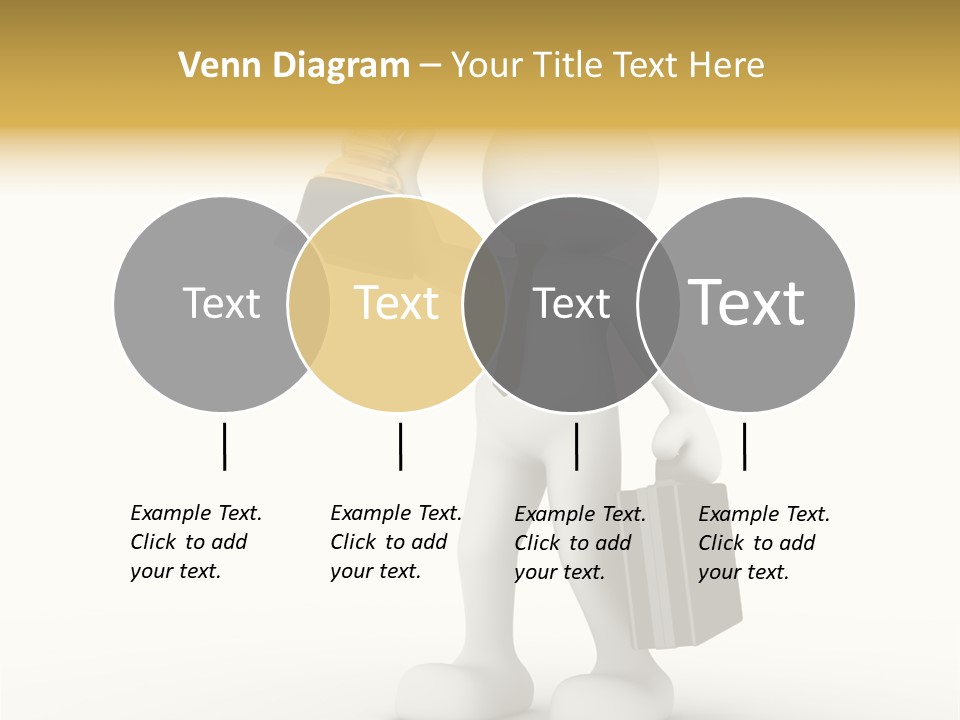 Venn Diagram – Your Title Text Here

Text

Text

Text

Text

Example Text. Click to add your text.

Example Text. Click to add your text.

Example Text. Click to add your text.

Example Text. Click to add your text.